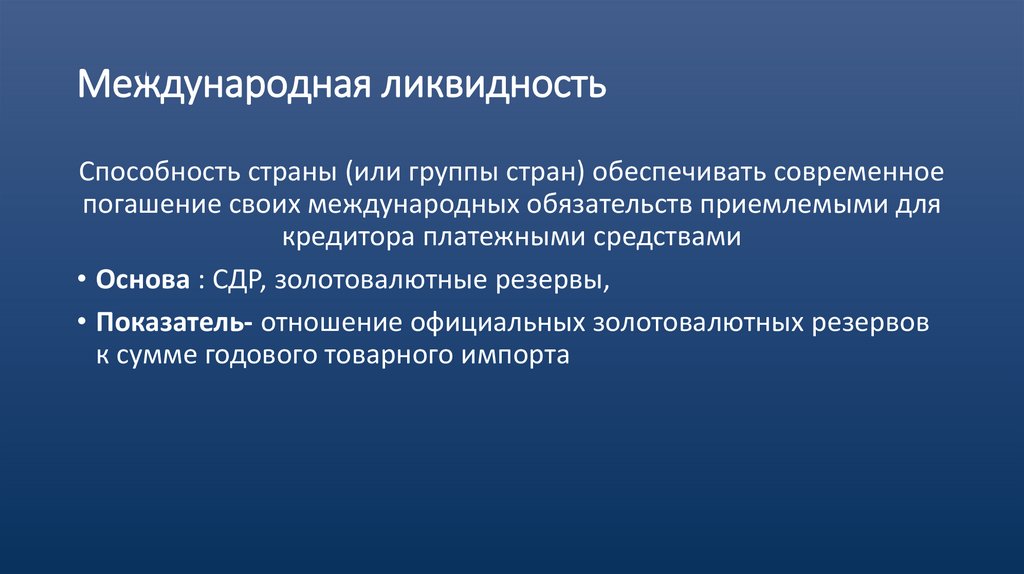 Международная ликвидность

Способность страны (или группы стран) обеспечивать современное погашение своих международных обязательств приемлемыми для кредитора платежными средствами

• **Основа** : СДР, золотовалютные резервы,

• **Показатель-** отношение официальных золотовалютных резервов к сумме годового товарного импорта